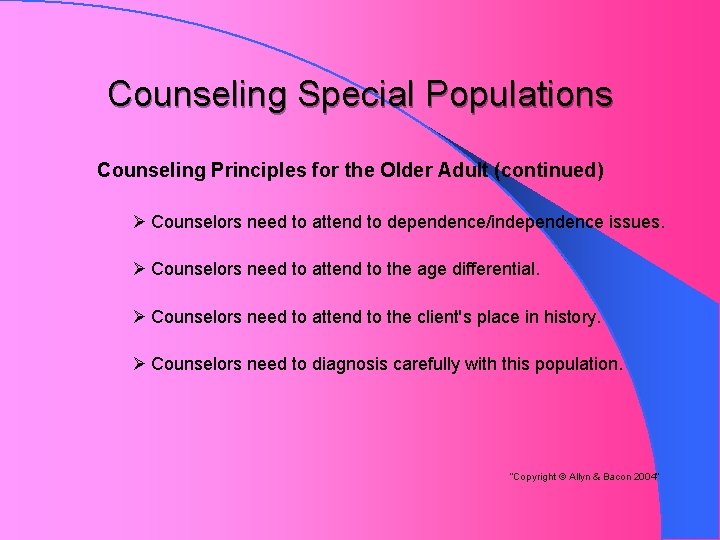 Counseling Special Populations

Counseling Principles for the Older Adult (continued)

➢ Counselors need to attend to dependence/independence issues.

➢ Counselors need to attend to the age differential.

➢ Counselors need to attend to the client's place in history.

➢ Counselors need to diagnosis carefully with this population.

"Copyright © Allyn & Bacon 2004"